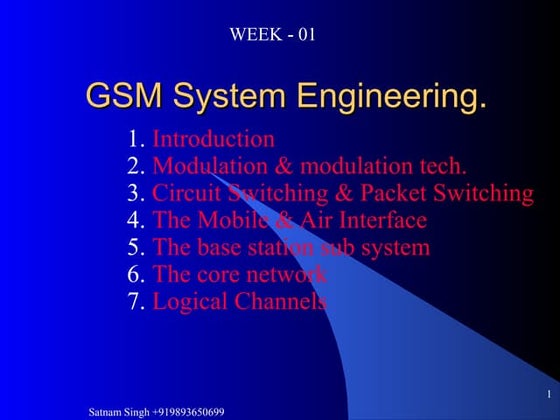 WEEK - 01

GSM System Engineering.

1. Introduction
2. Modulation & modulation tech.
3. Circuit Switching & Packet Switching
4. The Mobile & Air Interface
5. The base station sub system
6. The core network
7. Logical Channels

1

Satnam Singh +919893650699